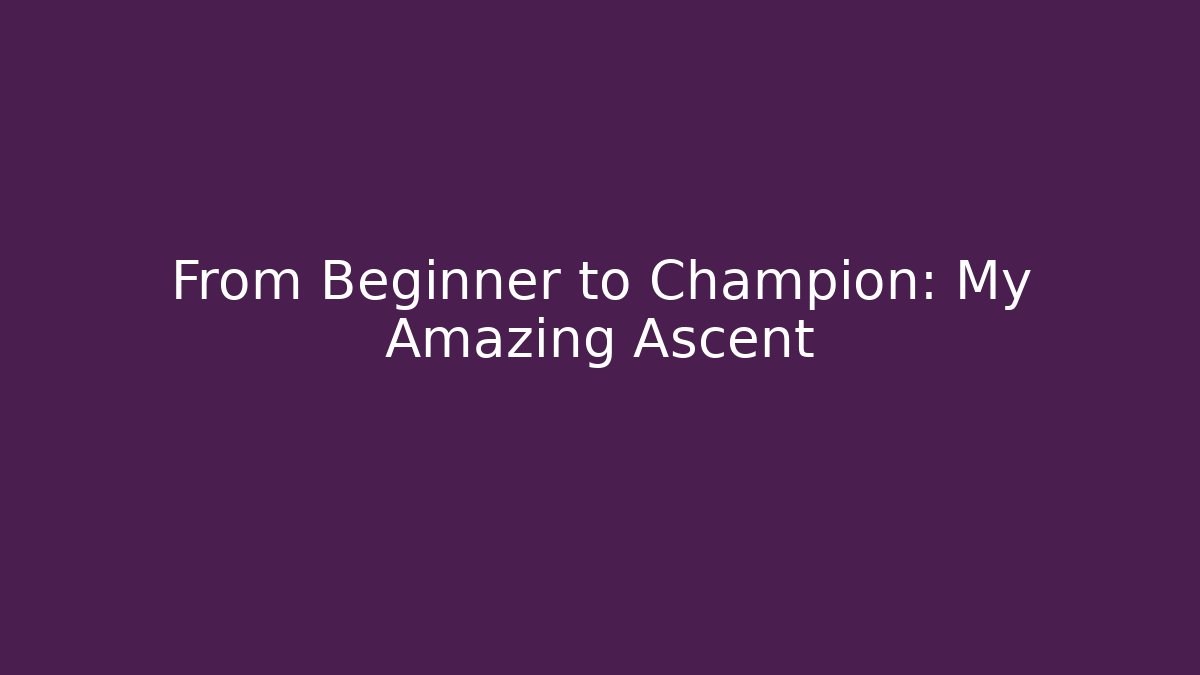 From Beginner to Champion: My Amazing Ascent